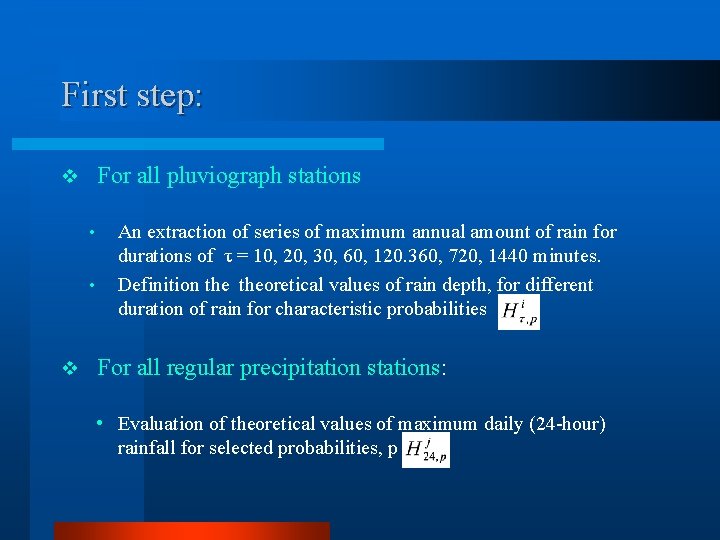 First step:

❖ For all pluviograph stations

• An extraction of series of maximum annual amount of rain for durations of $\tau$ = 10, 20, 30, 60, 120.360, 720, 1440 minutes.

• Definition the theoretical values of rain depth, for different duration of rain for characteristic probabilities $H^{i}_{\tau,p}$

❖ For all regular precipitation stations:

• Evaluation of theoretical values of maximum daily (24-hour) rainfall for selected probabilities, p $H^{j}_{24,p}$